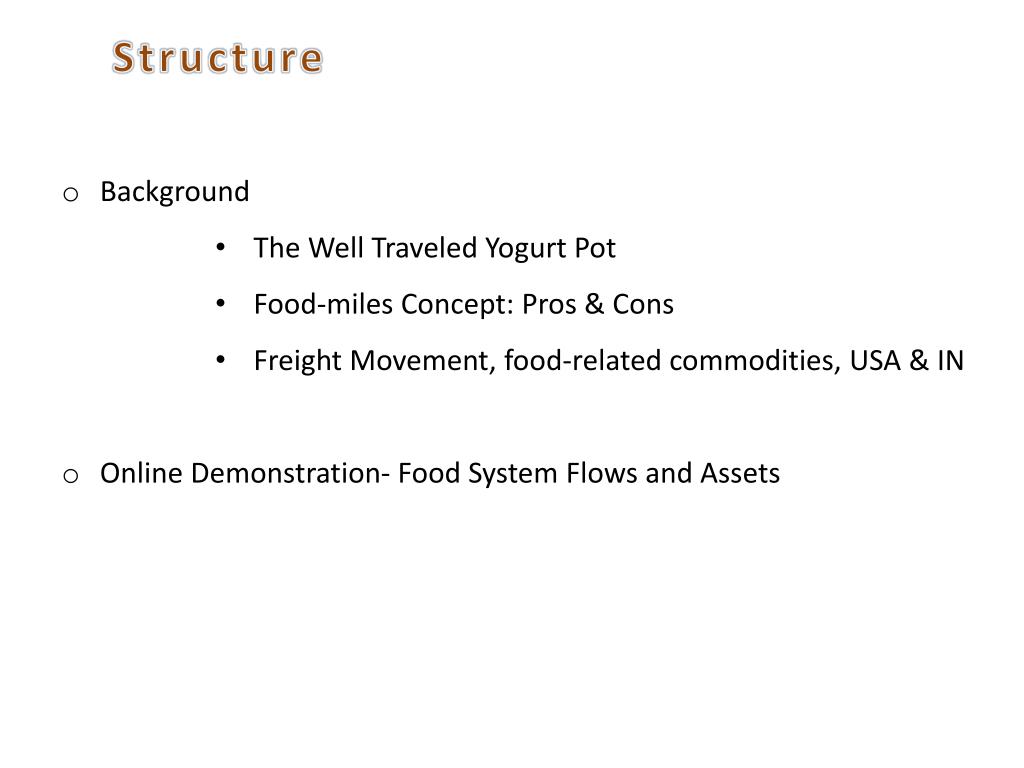 Structure

o Background

• The Well Traveled Yogurt Pot

• Food-miles Concept: Pros & Cons

• Freight Movement, food-related commodities, USA & IN

o Online Demonstration- Food System Flows and Assets